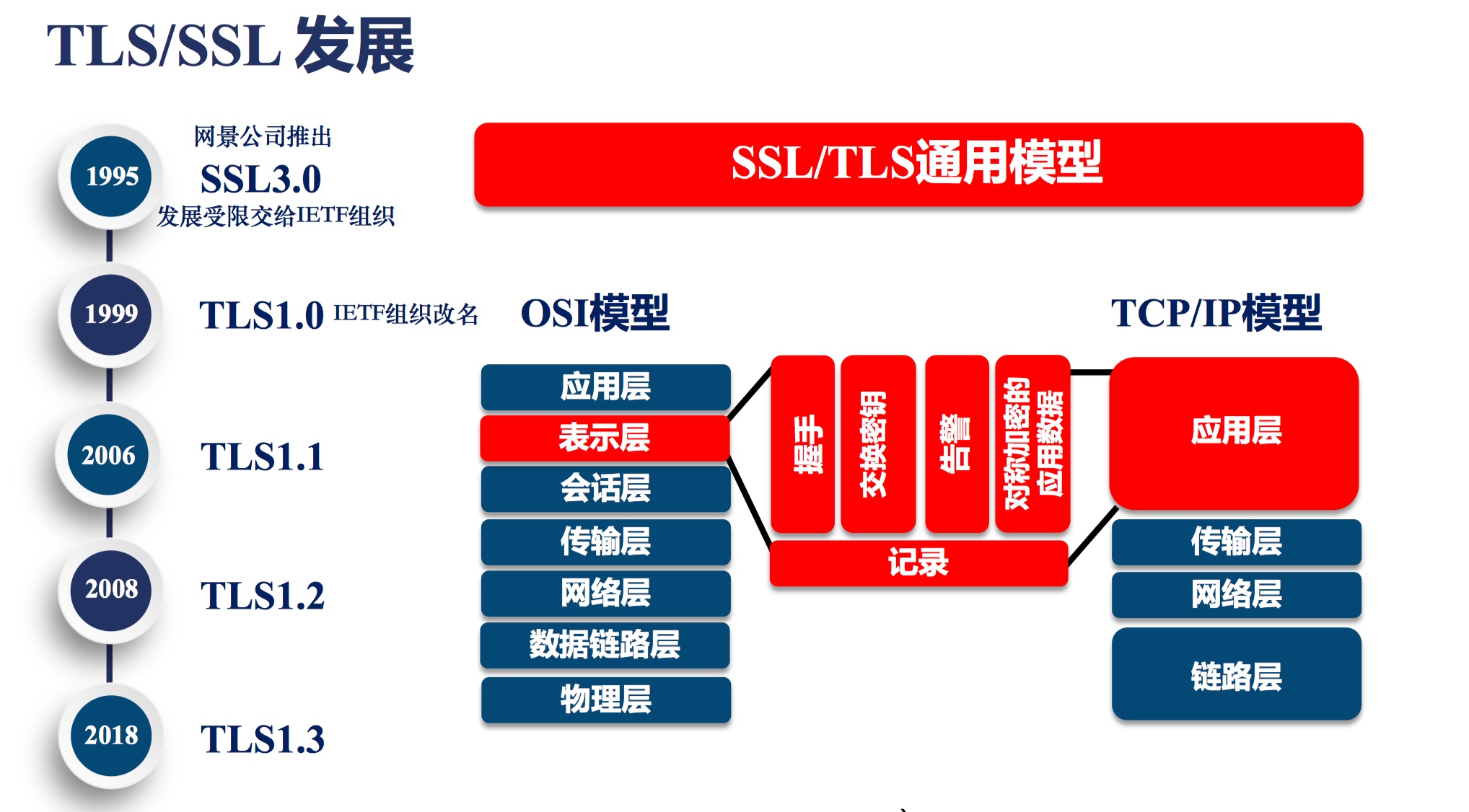 TLS/SSL 发展

1995
网景公司推出
SSL3.0
发展受限交给IETF组织

1999
TLS1.0 IETF组织改名

2006
TLS1.1

2008
TLS1.2

2018
TLS1.3

SSL/TLS通用模型

OSI模型

应用层
表示层
会话层
传输层
网络层
数据链路层
物理层

握手
交换密钥
告警
对称加密的应用数据
记录

TCP/IP模型

应用层
传输层
网络层
链路层